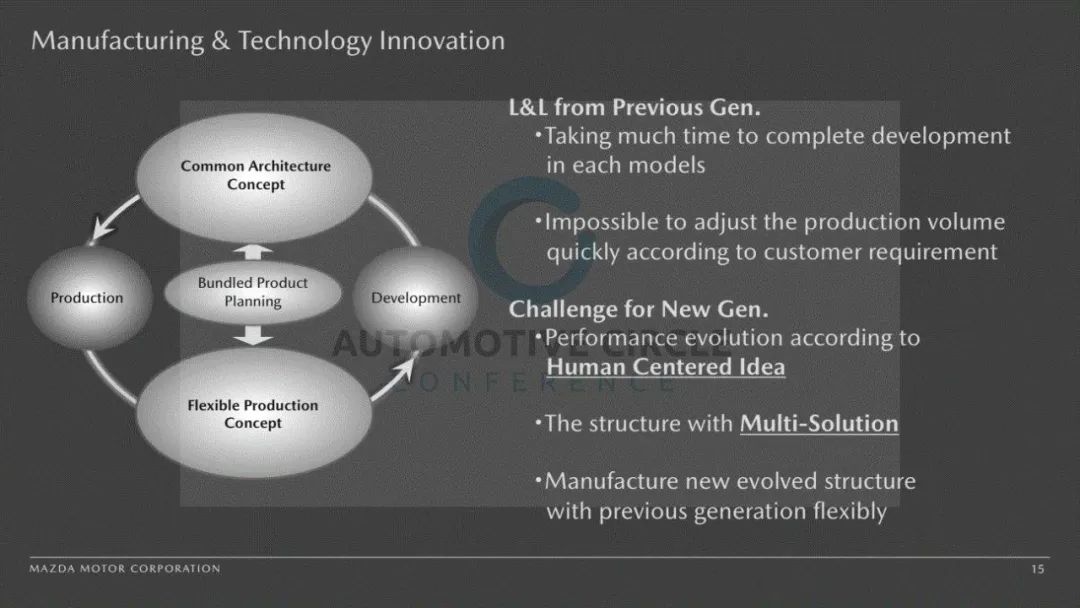 Manufacturing & Technology Innovation

Common Architecture Concept

Production

Bundled Product Planning

Development

Flexible Production Concept

L&L from Previous Gen.
・Taking much time to complete development in each models

・Impossible to adjust the production volume quickly according to customer requirement

Challenge for New Gen.
・Performance evolution according to Human Centered Idea

・The structure with Multi-Solution

・Manufacture new evolved structure with previous generation flexibly

AUTOMOTIVE CIRCLE CONFERENCE

MAZDA MOTOR CORPORATION

15